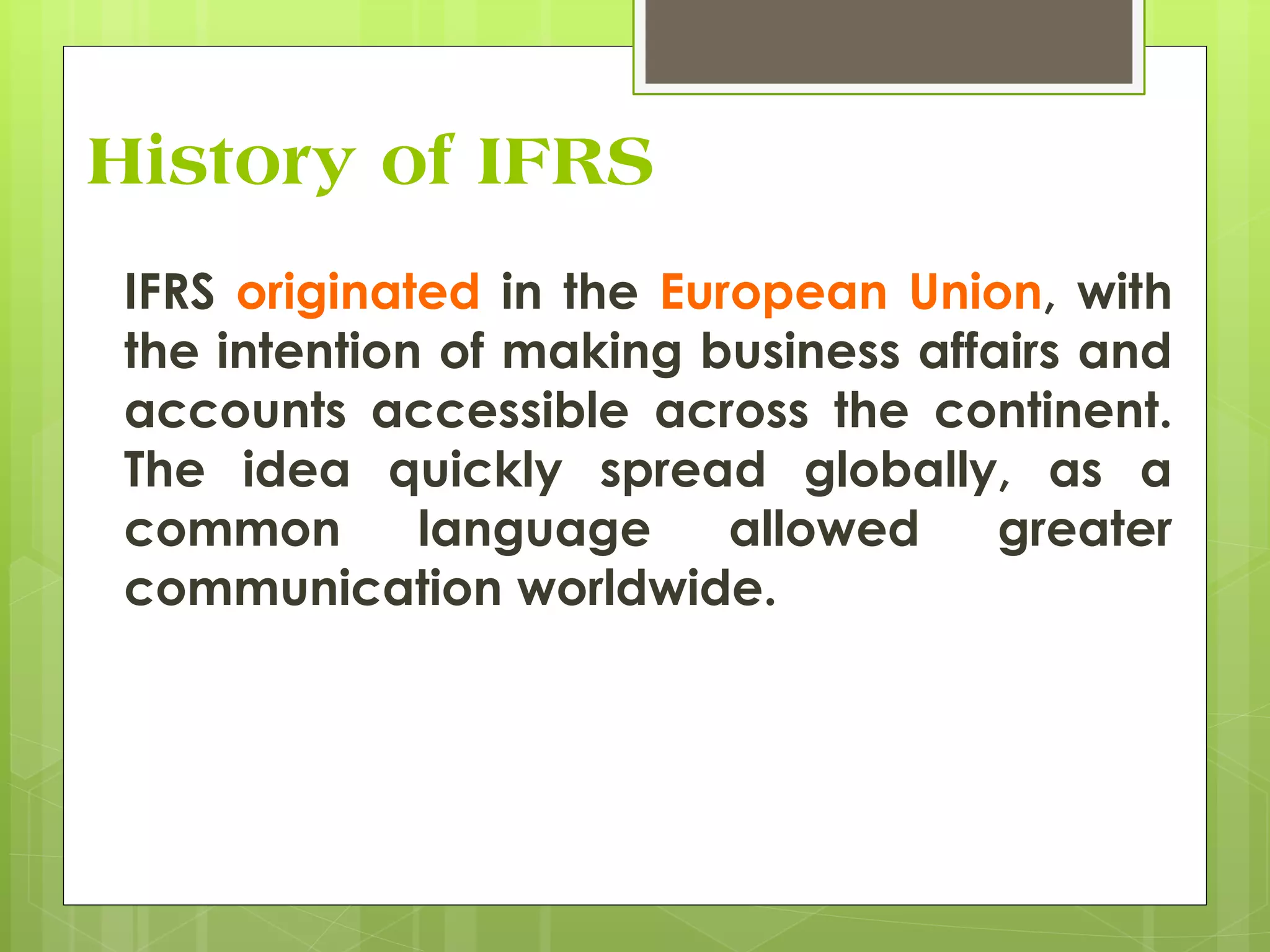 History of IFRS

IFRS originated in the European Union, with the intention of making business affairs and accounts accessible across the continent. The idea quickly spread globally, as a common language allowed greater communication worldwide.